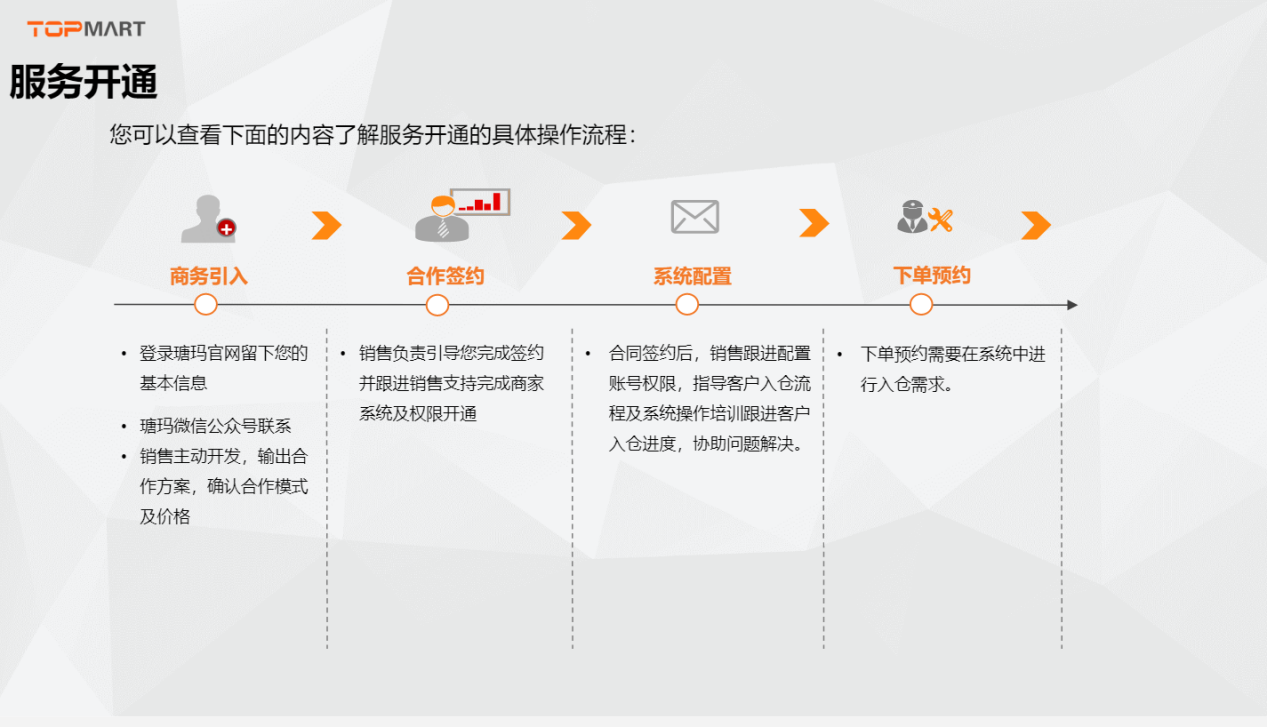 TOPMART

服务开通

您可以查看下面的内容了解服务开通的具体操作流程：

商务引入

合作签约

系统配置

下单预约

• 登录瑭玛官网留下您的基本信息

• 瑭玛微信公众号联系

• 销售主动开发，输出合作方案，确认合作模式及价格

• 销售负责引导您完成签约并跟进销售支持完成商家系统及权限开通

• 合同签约后，销售跟进配置账号权限，指导客户入仓流程及系统操作培训跟进客户入仓进度，协助问题解决。

• 下单预约需要在系统中进行入仓需求。